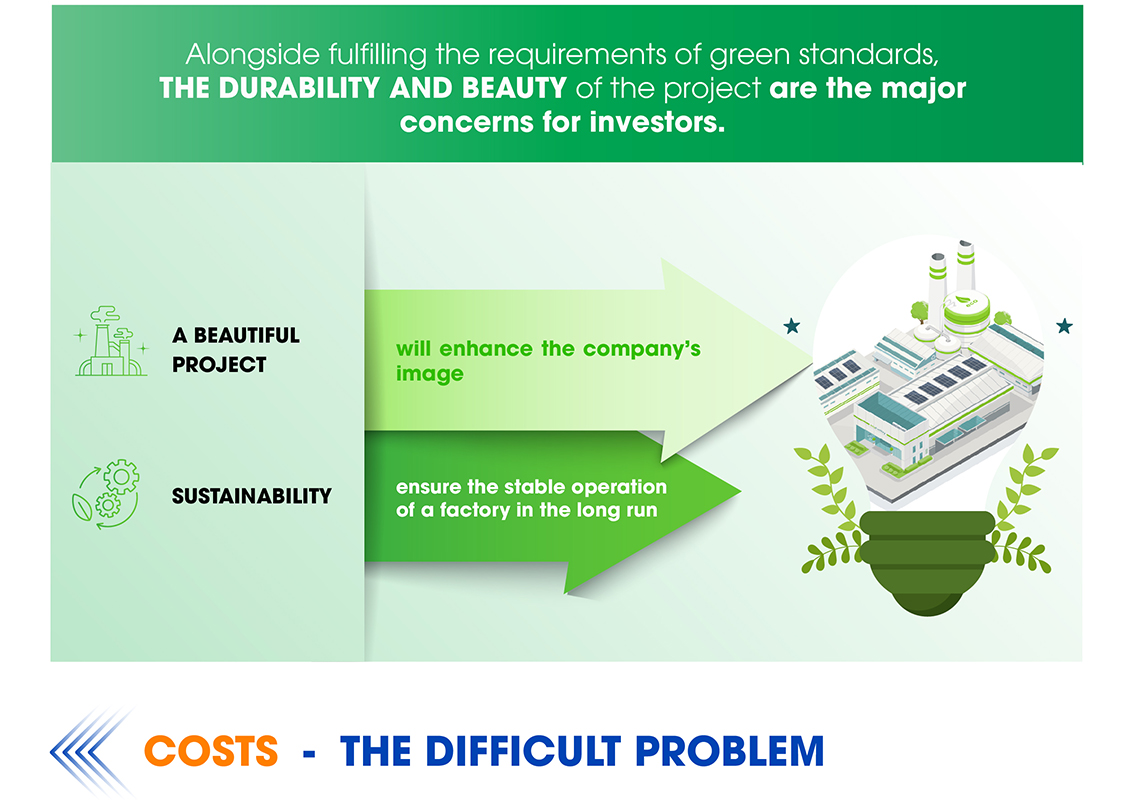 Alongside fulfilling the requirements of green standards, THE DURABILITY AND BEAUTY of the project are the major concerns for investors.

A BEAUTIFUL PROJECT

will enhance the company's image

SUSTAINABILITY

ensure the stable operation of a factory in the long run

COSTS - THE DIFFICULT PROBLEM